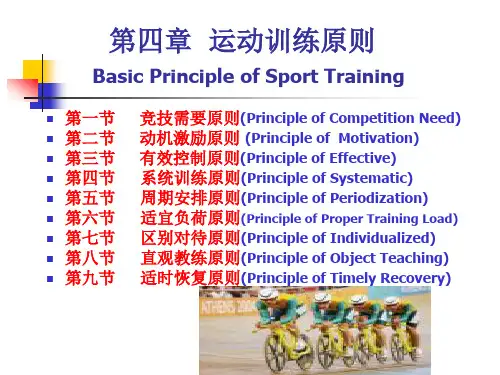 第四章 运动训练原则
Basic Principle of Sport Training

- 第一节 竞技需要原则(Principle of Competition Need)
- 第二节 动机激励原则 (Principle of Motivation)
- 第三节 有效控制原则(Principle of Effective)
- 第四节 系统训练原则(Principle of Systematic)
- 第五节 周期安排原则(Principle of Periodization)
- 第六节 适宜负荷原则(Principle of Proper Training Load)
- 第七节 区别对待原则(Principle of Individualized)
- 第八节 直观教练原则(Principle of Object Teaching)
- 第九节 适时恢复原则(Principle of Timely Recovery)

ATHENS 2004